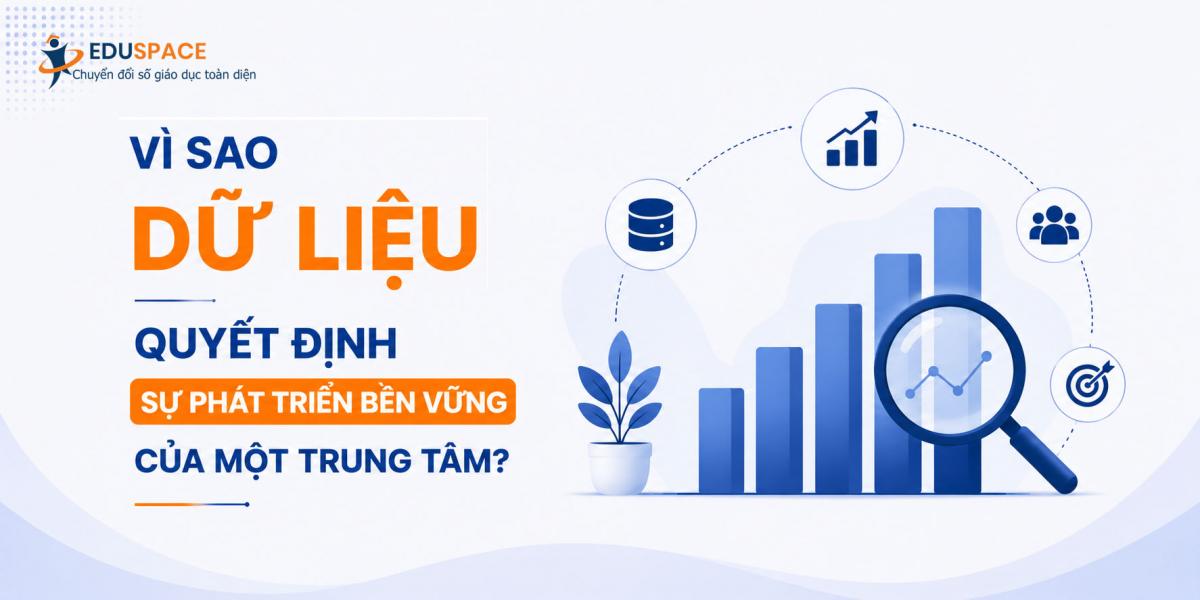 EDUSPACE
Chuyển đổi số giáo dục toàn diện

VÌ SAO
DỮ LIỆU
QUYẾT ĐỊNH
SỰ PHÁT TRIỂN BỀN VỮNG
CỦA MỘT TRUNG TÂM?